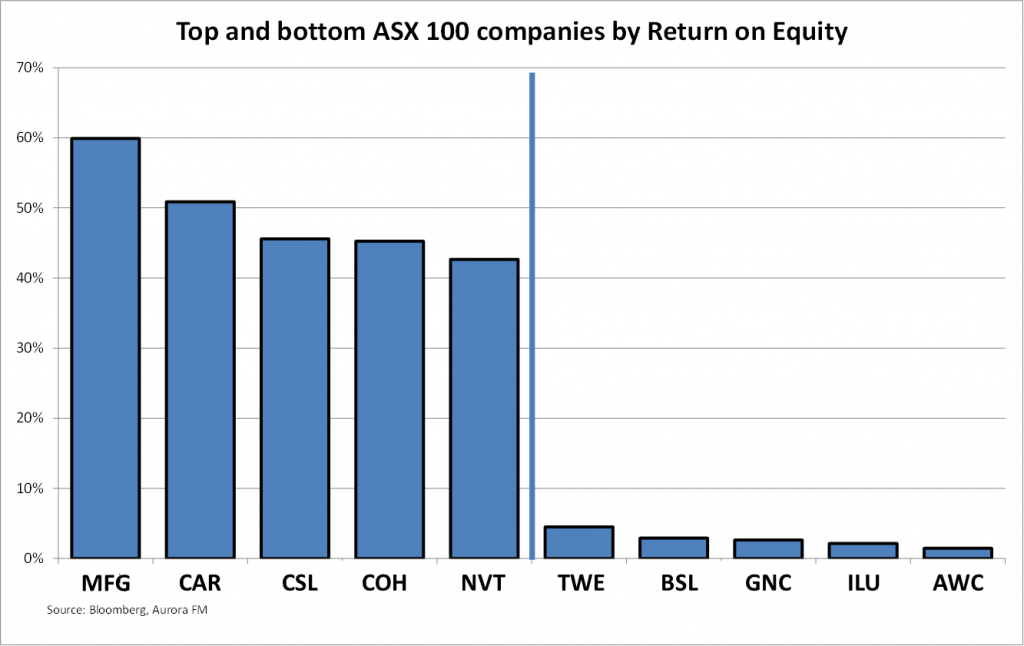 Top and bottom ASX 100 companies by Return on Equity

70%
60%
50%
40%
30%
20%
10%
0%

MFG
CAR
CSL
COH
NVT
TWE
BSL
GNC
ILU
AWC

Source: Bloomberg, Aurora FM